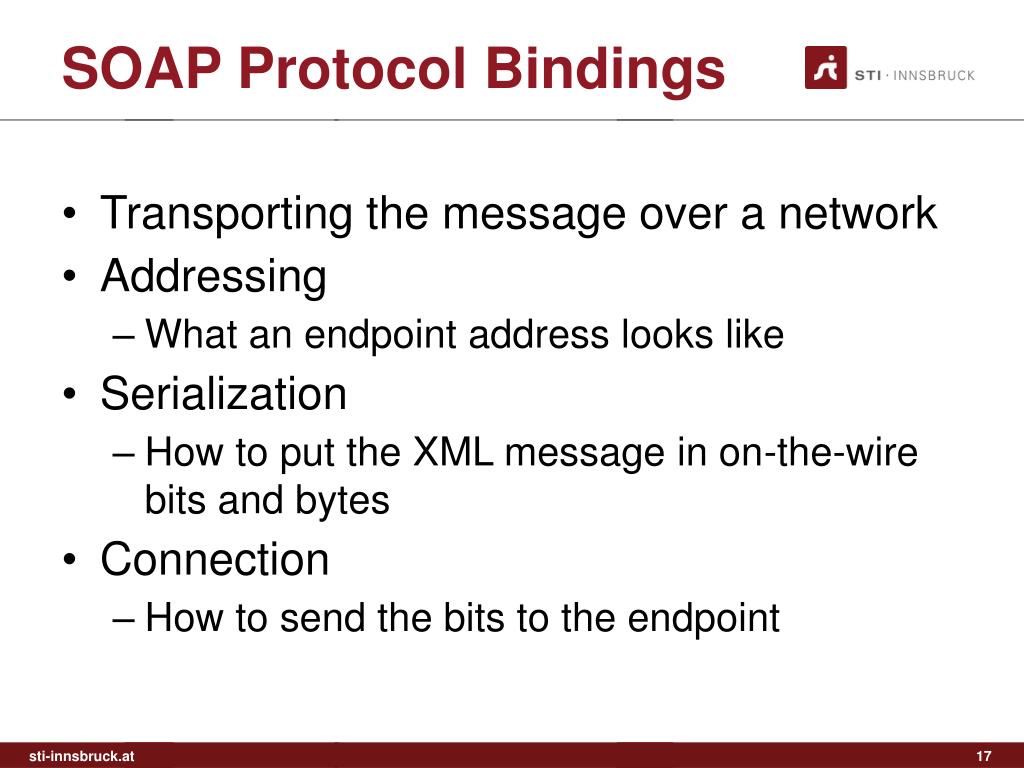 SOAP Protocol Bindings

STI · INNSBRUCK

• Transporting the message over a network
• Addressing
– What an endpoint address looks like
• Serialization
– How to put the XML message in on-the-wire bits and bytes
• Connection
– How to send the bits to the endpoint

sti-innsbruck.at

17